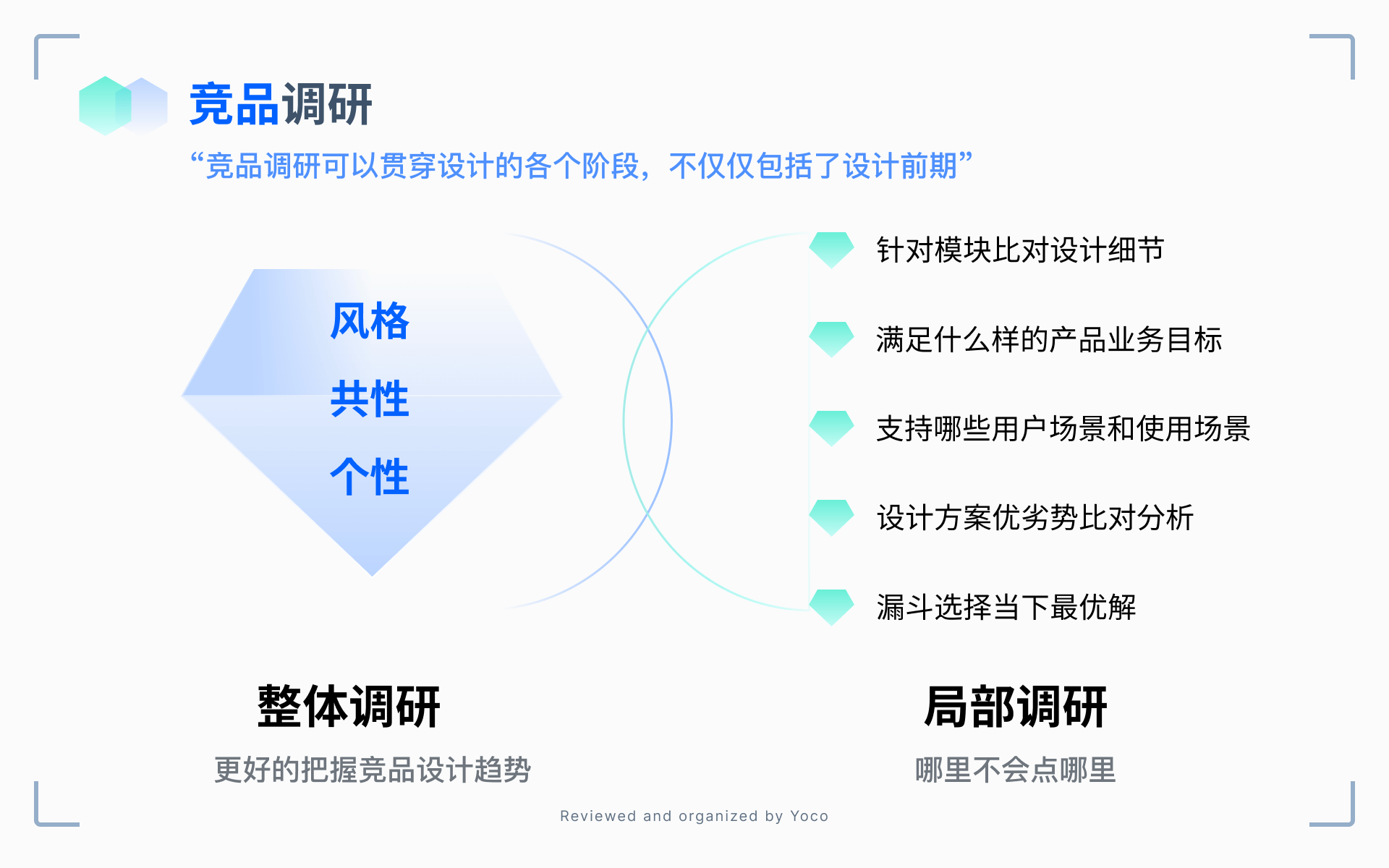 竞品调研

“竞品调研可以贯穿设计的各个阶段，不仅仅包括了设计前期”

风格
共性
个性

针对模块比对设计细节

满足什么样的产品业务目标

支持哪些用户场景和使用场景

设计方案优劣势比对分析

漏斗选择当下最优解

整体调研

更好的把握竞品设计趋势

局部调研

哪里不会点哪里

Reviewed and organized by Yoco